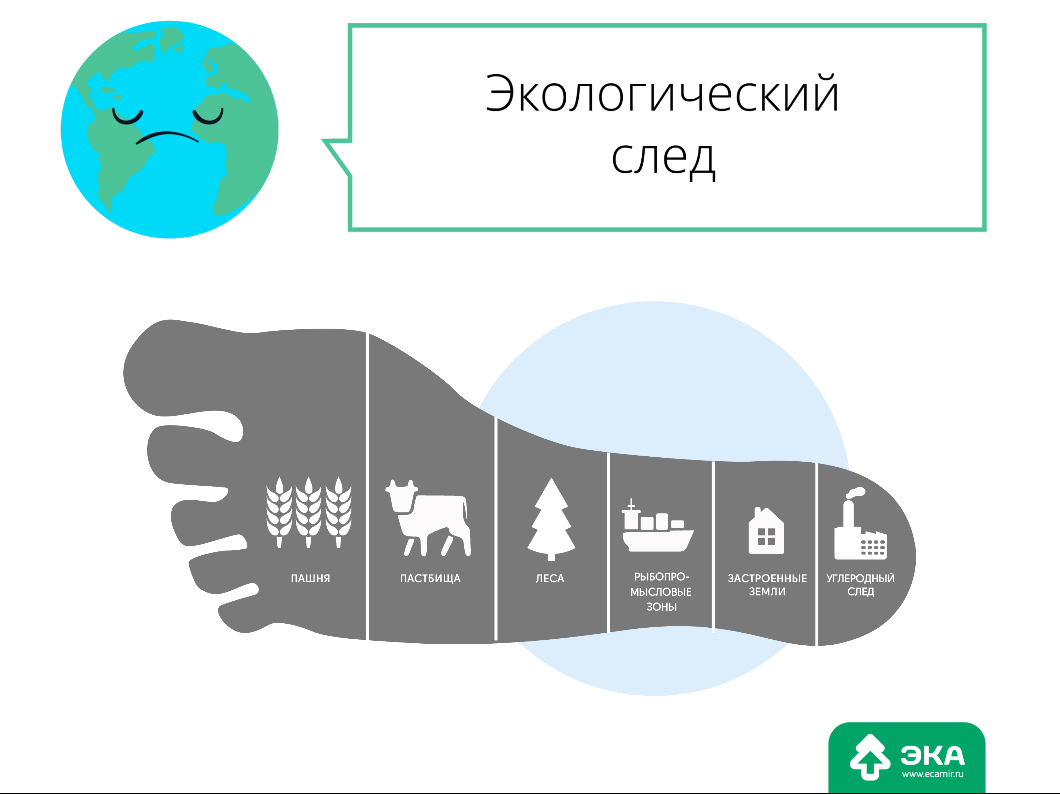 Экологический след

ПАШНЯ

ПАСТБИЩА

ЛЕСА

РЫБОПРОМЫСЛОВЫЕ ЗОНЫ

ЗАСТРОЕННЫЕ ЗЕМЛИ

УГЛЕРОДНЫЙ СЛЕД

ЭКА
www.ecamir.ru